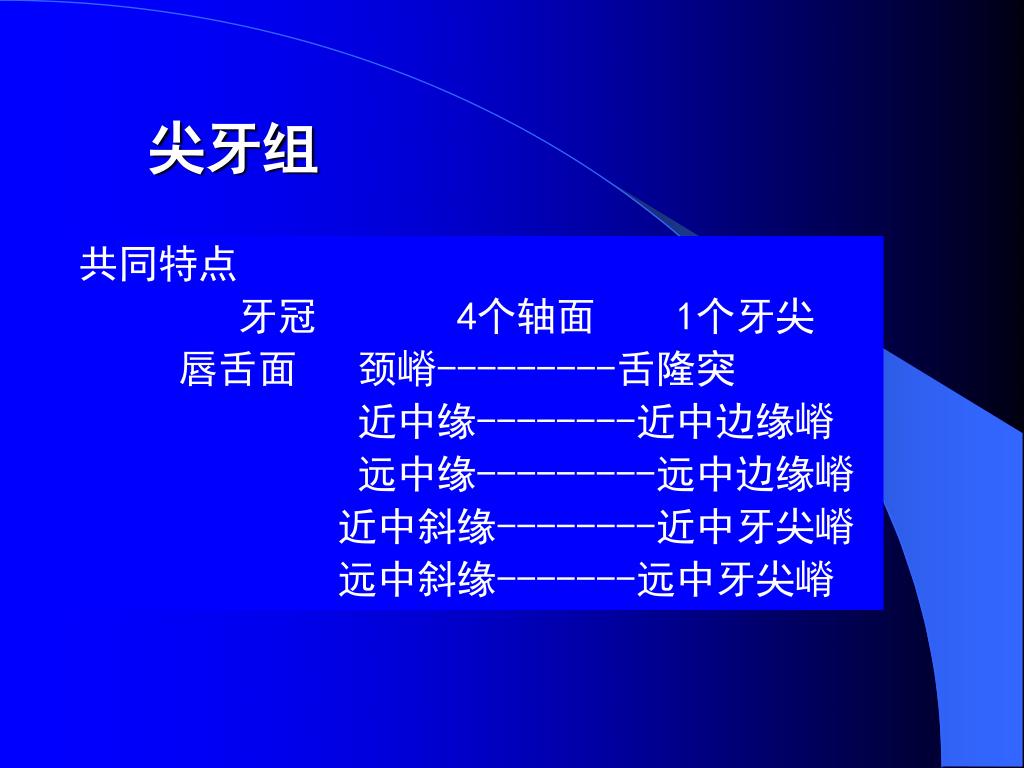 尖牙组

共同特点

牙冠 4个轴面 1个牙尖

唇舌面 颈嵴---------舌隆突

近中缘--------近中边缘嵴

远中缘---------远中边缘嵴

近中斜缘--------近中牙尖嵴

远中斜缘-------远中牙尖嵴